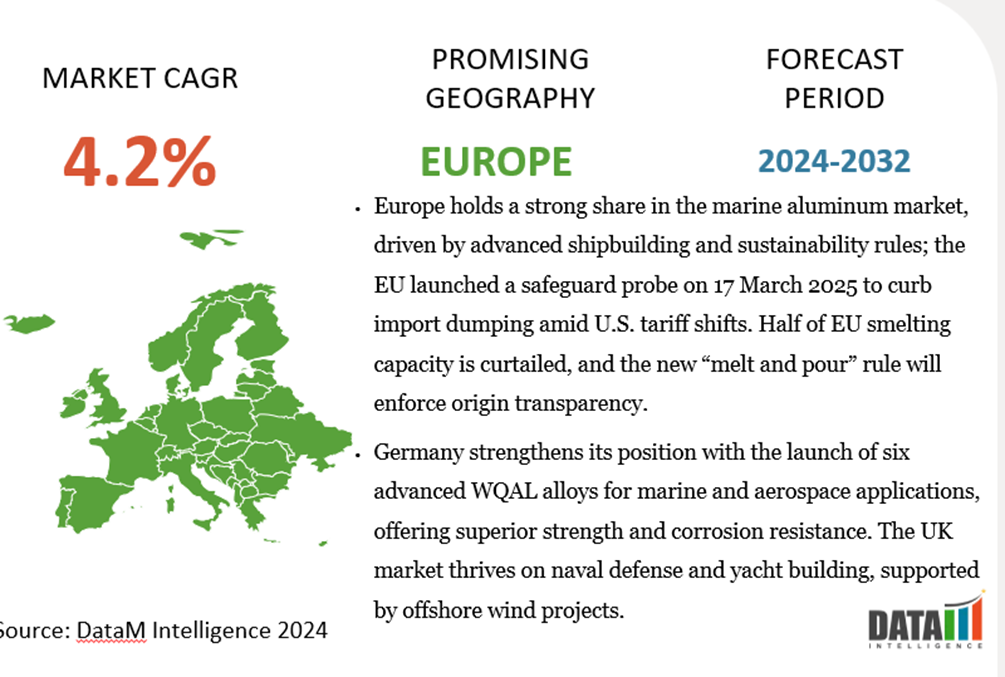 MARKET CAGR

4.2%

PROMISING GEOGRAPHY

EUROPE

FORECAST PERIOD

2024-2032

• Europe holds a strong share in the marine aluminum market, driven by advanced shipbuilding and sustainability rules; the EU launched a safeguard probe on 17 March 2025 to curb import dumping amid U.S. tariff shifts. Half of EU smelting capacity is curtailed, and the new “melt and pour” rule will enforce origin transparency.

• Germany strengthens its position with the launch of six advanced WQAL alloys for marine and aerospace applications, offering superior strength and corrosion resistance. The UK market thrives on naval defense and yacht building, supported by offshore wind projects.

Source: DataM Intelligence 2024

DATAM INTELLIGENCE